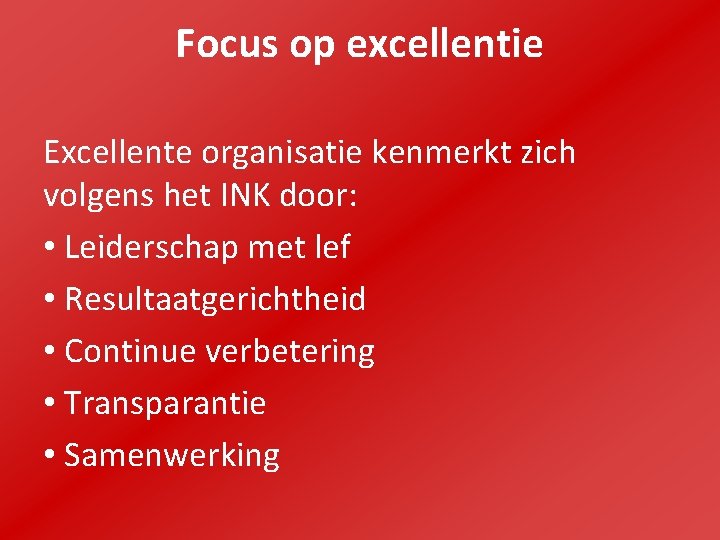 Focus op excellentie

Excellente organisatie kenmerkt zich volgens het INK door:
• Leiderschap met lef
• Resultaatgerichtheid
• Continue verbetering
• Transparantie
• Samenwerking